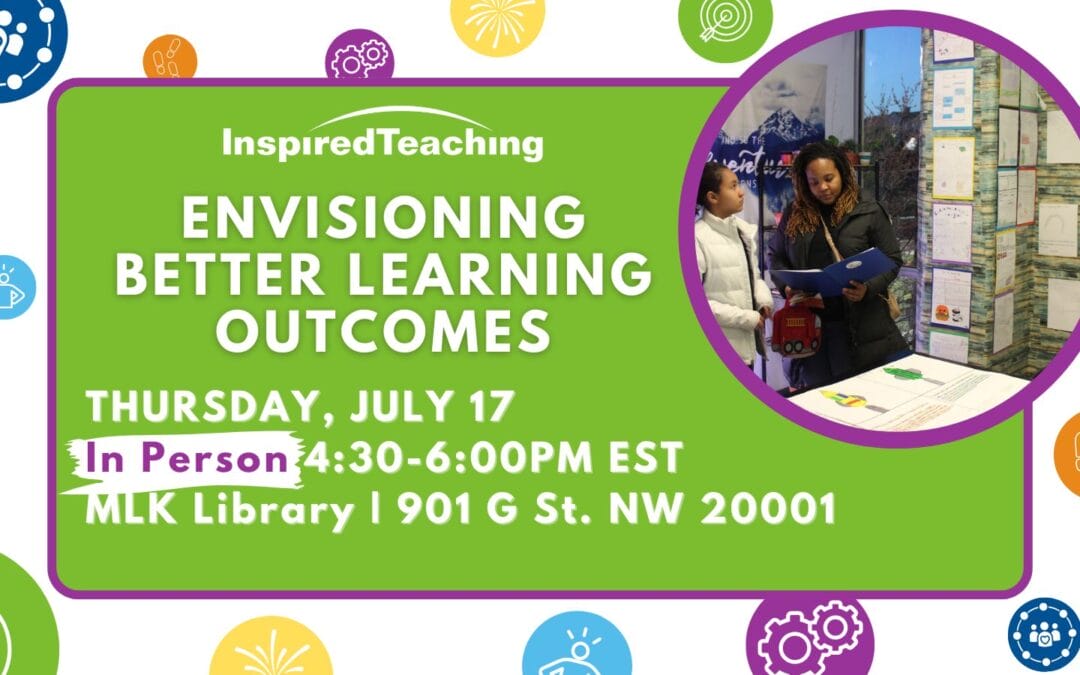 InspiredTeaching

ENVISIONING BETTER LEARNING OUTCOMES

THURSDAY, JULY 17
In Person 4:30-6:00PM EST
MLK Library | 901 G St. NW 20001